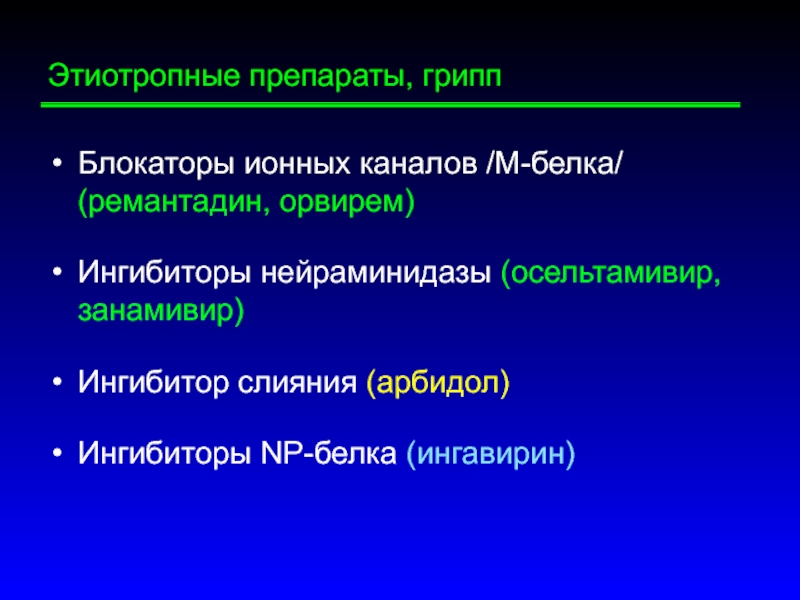 Этиотропные препараты, грипп

• Блокаторы ионных каналов /М-белка/ (ремантадин, орвирем)

• Ингибиторы нейраминидазы (осельтамивир, занамивир)

• Ингибитор слияния (арбидол)

• Ингибиторы NP-белка (ингавирин)